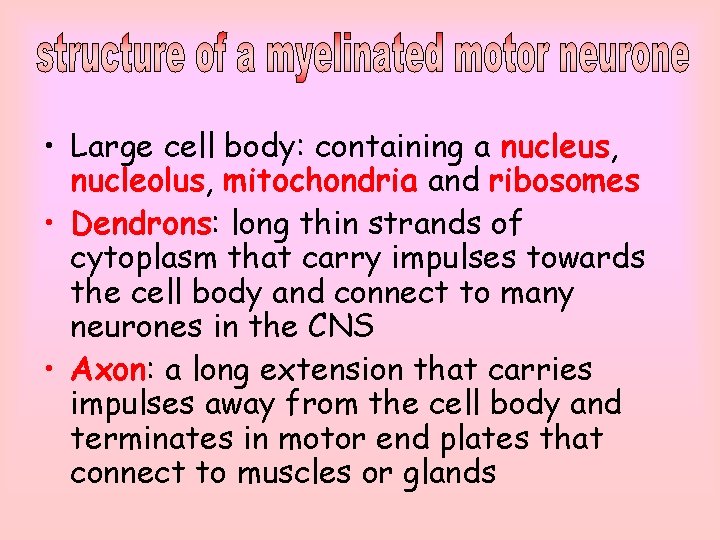 structure of a myelinated motor neurone

• Large cell body: containing a nucleus, nucleolus, mitochondria and ribosomes
• Dendrons: long thin strands of cytoplasm that carry impulses towards the cell body and connect to many neurones in the CNS
• Axon: a long extension that carries impulses away from the cell body and terminates in motor end plates that connect to muscles or glands